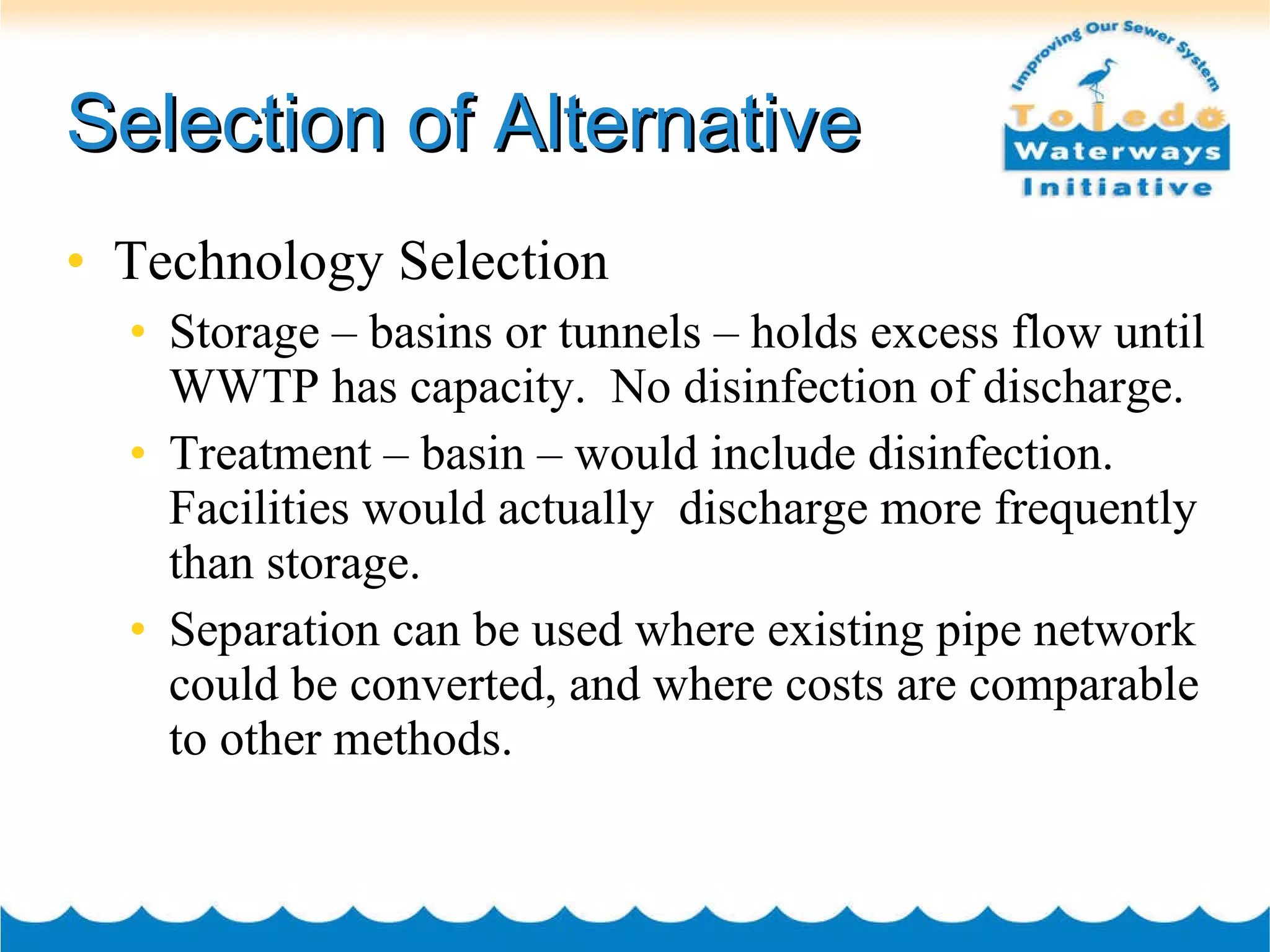 Selection of Alternative

Improving Our Sewer System
Toledo
Waterways
Initiative

• Technology Selection
  • Storage – basins or tunnels – holds excess flow until WWTP has capacity. No disinfection of discharge.
  • Treatment – basin – would include disinfection. Facilities would actually discharge more frequently than storage.
  • Separation can be used where existing pipe network could be converted, and where costs are comparable to other methods.